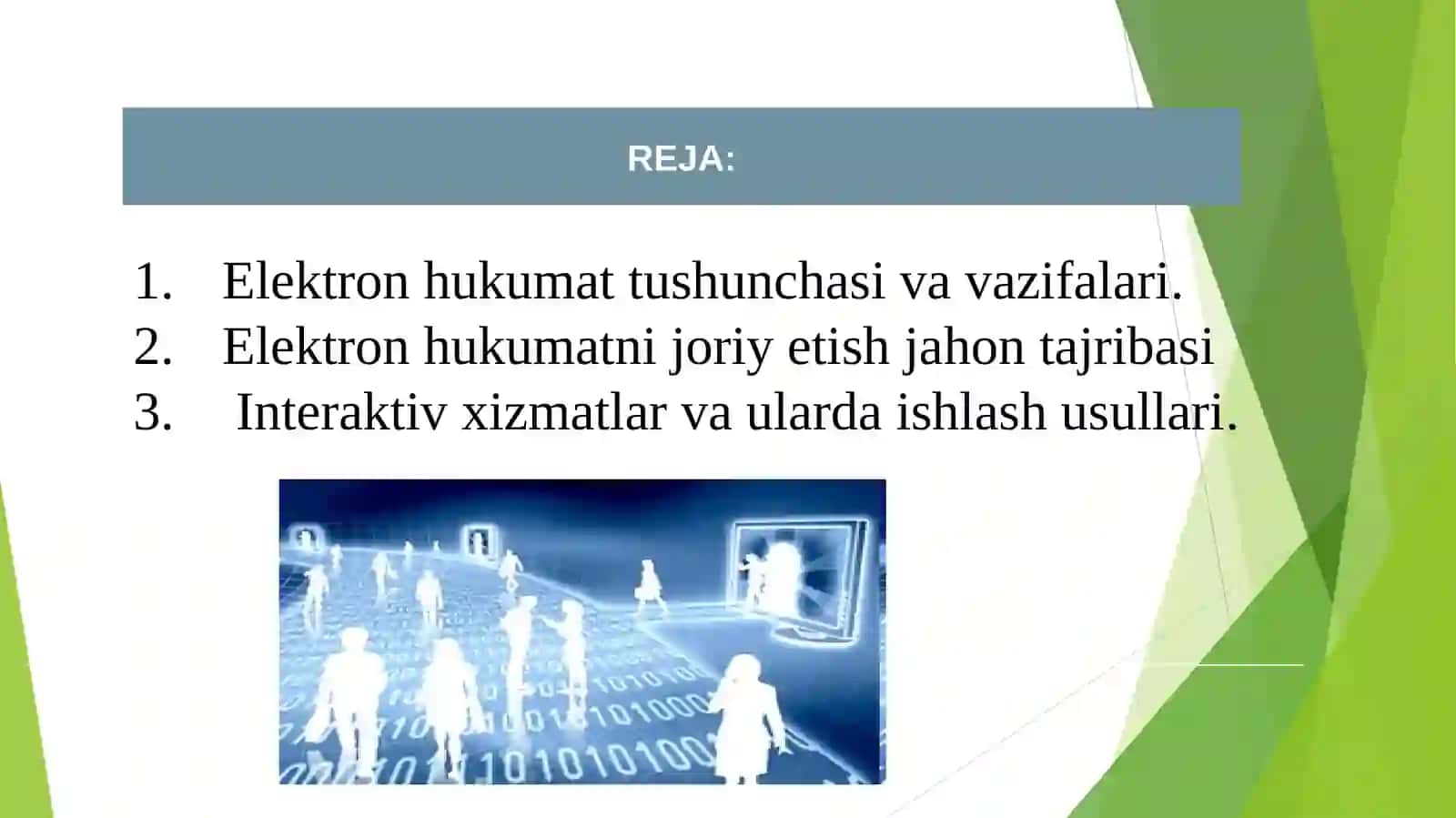 REJA:

1. Elektron hukumat tushunchasi va vazifalari.
2. Elektron hukumatni joriy etish jahon tajribasi
3. Interaktiv xizmatlar va ularda ishlash usullari.